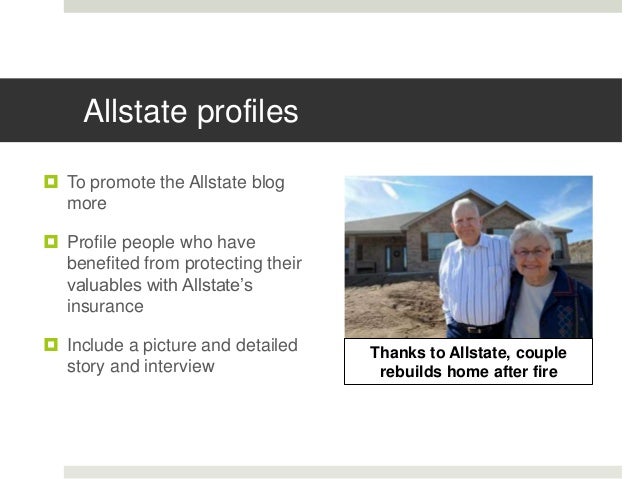 Allstate profiles

To promote the Allstate blog more

Profile people who have benefited from protecting their valuables with Allstate's insurance

Include a picture and detailed story and interview

Thanks to Allstate, couple rebuilds home after fire